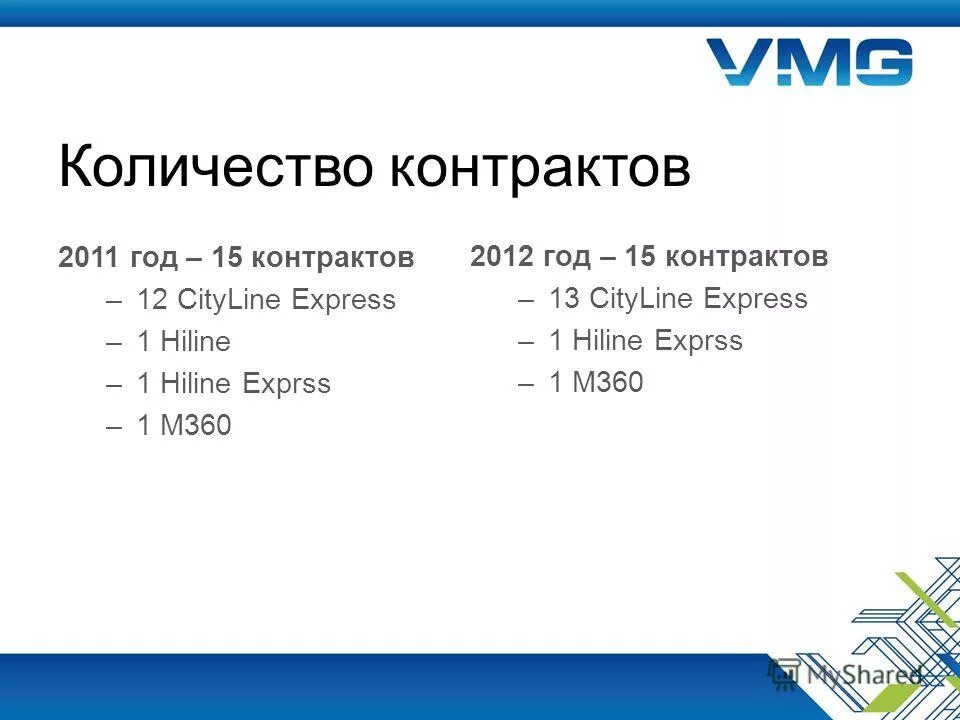 VMG

Количество контрактов

2011 год – 15 контрактов
– 12 CityLine Express
– 1 Hiline
– 1 Hiline Exprss
– 1 M360

2012 год – 15 контрактов
– 13 CityLine Express
– 1 Hiline Exprss
– 1 M360

MyShared